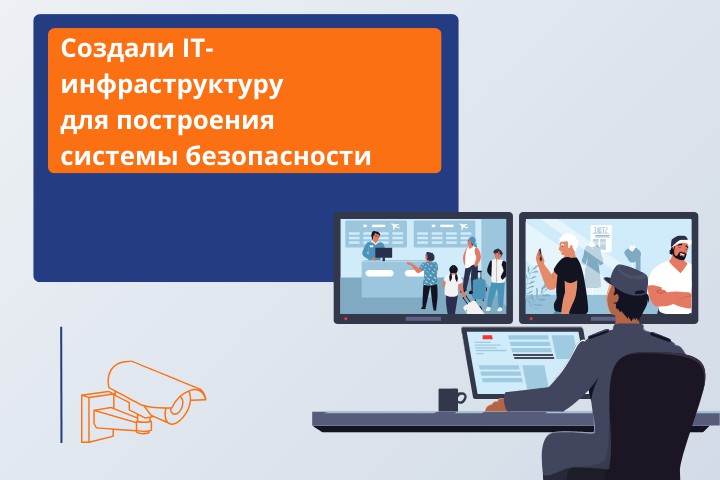 Создали IT-инфраструктуру для построения системы безопасности